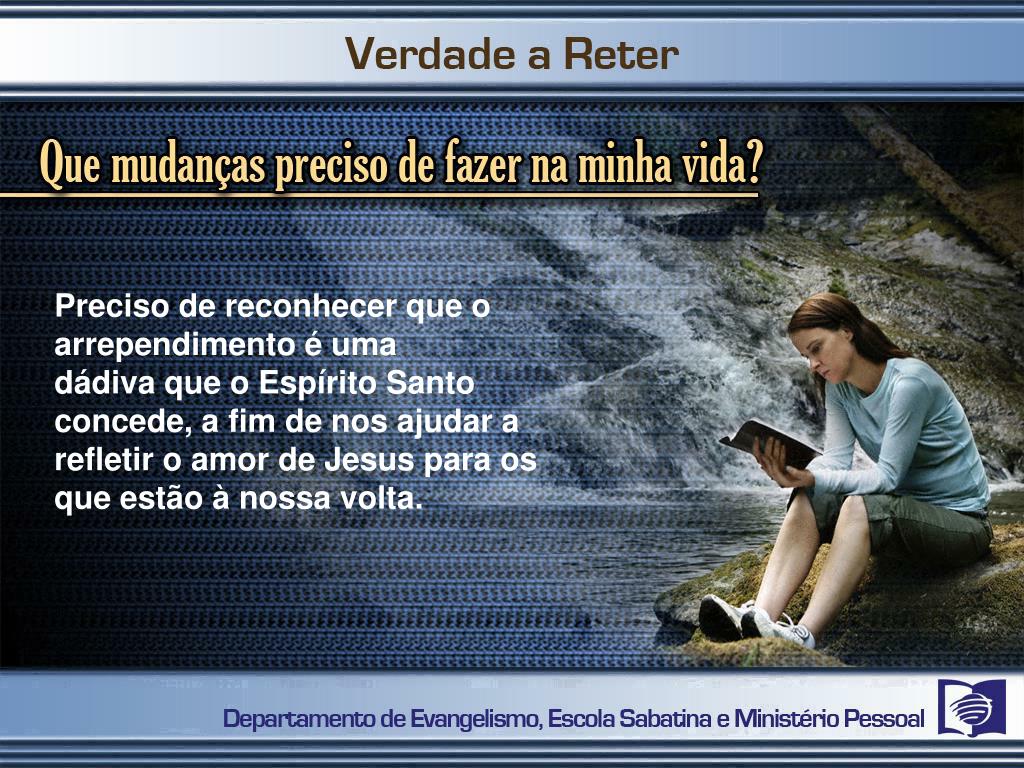 Verdade a Reter

Que mudanças preciso de fazer na minha vida?

Preciso de reconhecer que o arrependimento é uma dádiva que o Espírito Santo concede, a fim de nos ajudar a refletir o amor de Jesus para os que estão à nossa volta.

Departamento de Evangelismo, Escola Sabatina e Ministério Pessoal